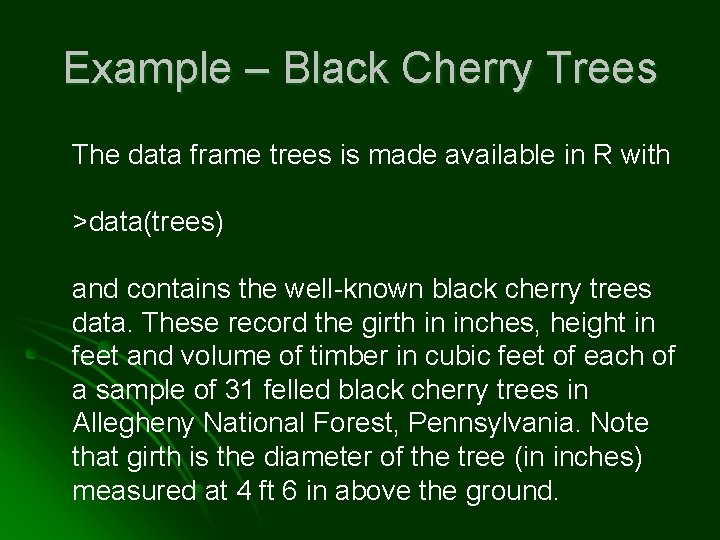 Example – Black Cherry Trees

The data frame trees is made available in R with

>data(trees)

and contains the well-known black cherry trees data. These record the girth in inches, height in feet and volume of timber in cubic feet of each of a sample of 31 felled black cherry trees in Allegheny National Forest, Pennsylvania. Note that girth is the diameter of the tree (in inches) measured at 4 ft 6 in above the ground.